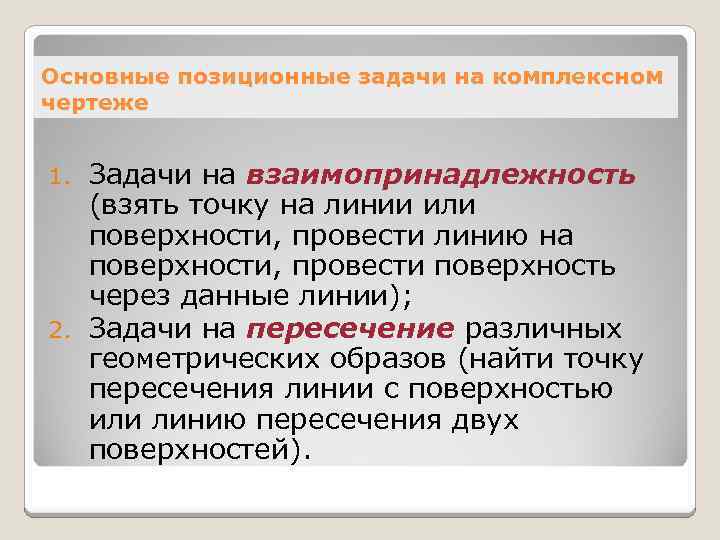 Основные позиционные задачи на комплексном чертеже

1. Задачи на взаимопринадлежность (взять точку на линии или поверхности, провести линию на поверхности, провести поверхность через данные линии);
2. Задачи на пересечение различных геометрических образов (найти точку пересечения линии с поверхностью или линию пересечения двух поверхностей).